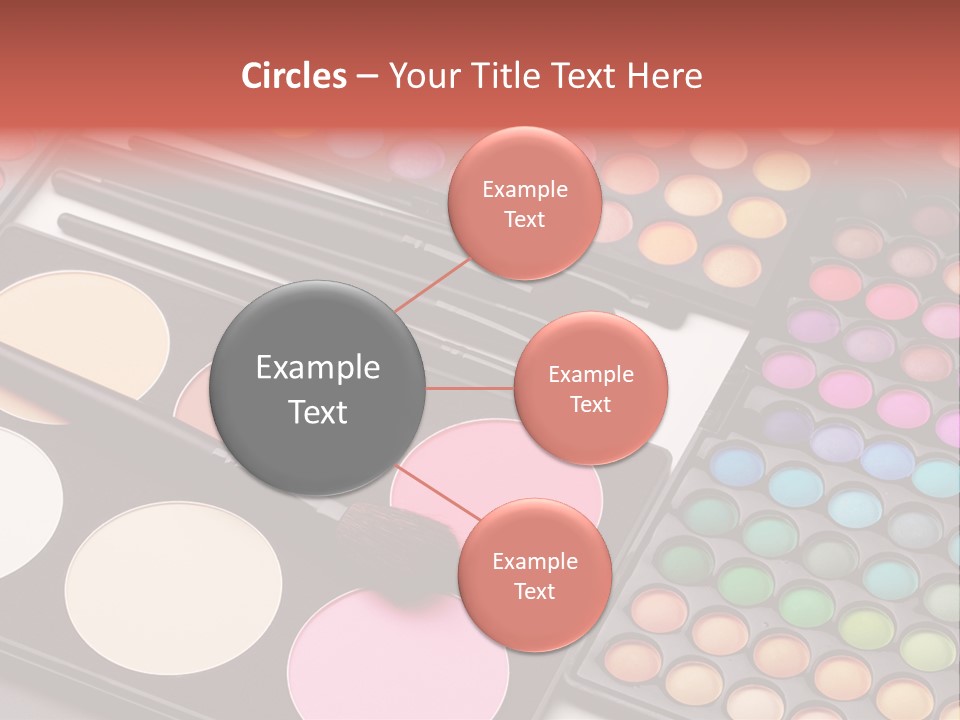 Circles – Your Title Text Here

Example Text

Example Text

Example Text

Example Text